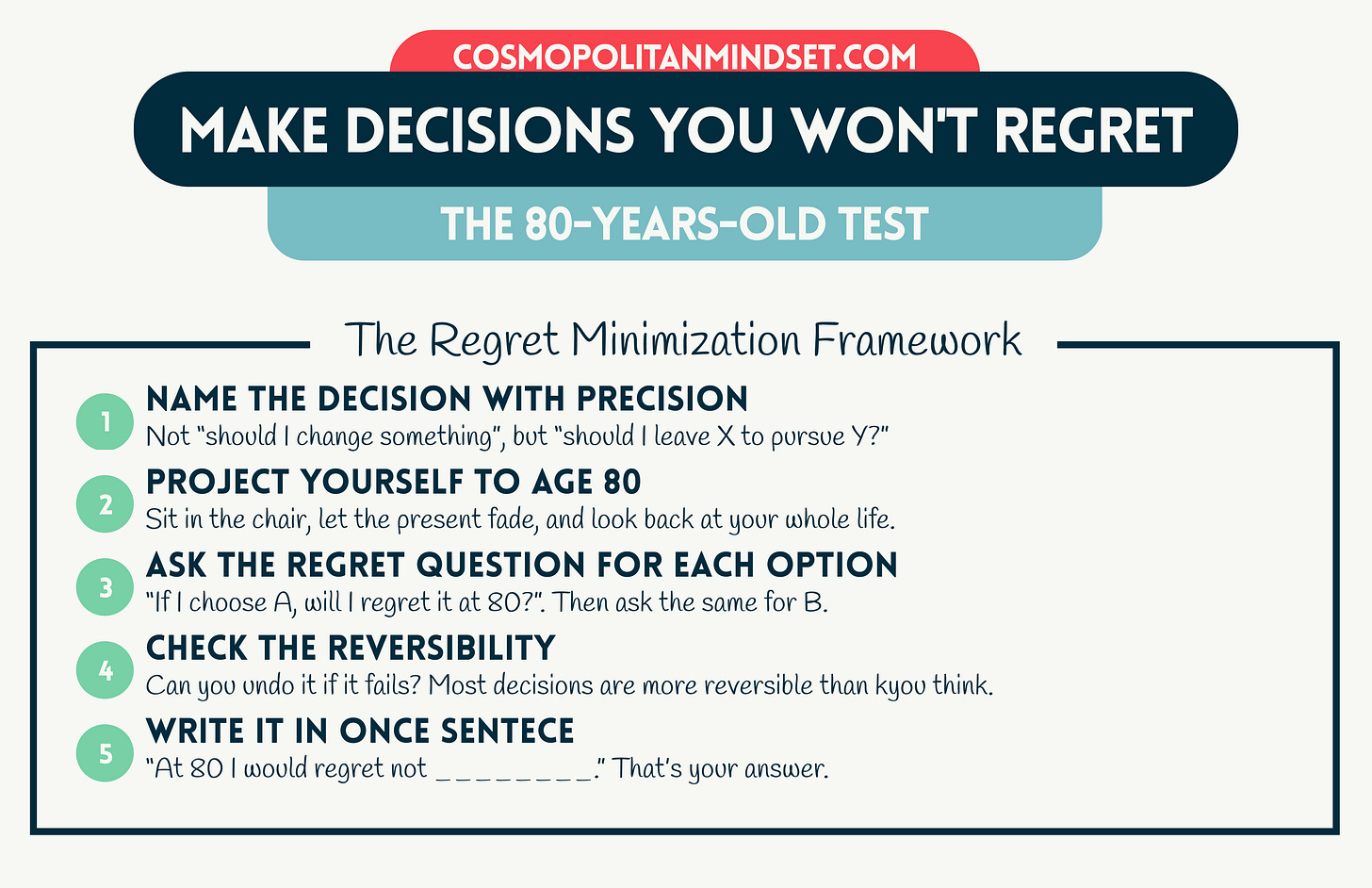 COSMOPOLITANMINDSET.COM

MAKE DECISIONS YOU WON'T REGRET

THE 80-YEARS-OLD TEST

The Regret Minimization Framework

1 NAME THE DECISION WITH PRECISION
Not "should I change something", but "should I leave X to pursue Y?"

2 PROJECT YOURSELF TO AGE 80
Sit in the chair, let the present fade, and look back at your whole life.

3 ASK THE REGRET QUESTION FOR EACH OPTION
"If I choose A, will I regret it at 80?". Then ask the same for B.

4 CHECK THE REVERSIBILITY
Can you undo it if it fails? Most decisions are more reversible than kyou think.

5 WRITE IT IN ONCE SENTECE
"At 80 I would regret not ________." That's your answer.